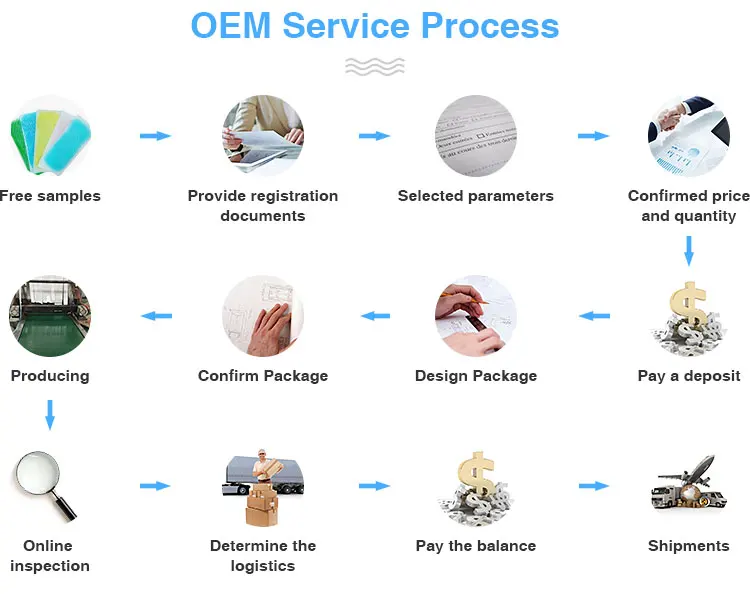 OEM Service Process

Free samples

Provide registration documents

Selected parameters

Confirmed price and quantity

Pay a deposit

Design Package

Confirm Package

Producing

Online inspection

Determine the logistics

Pay the balance

Shipments